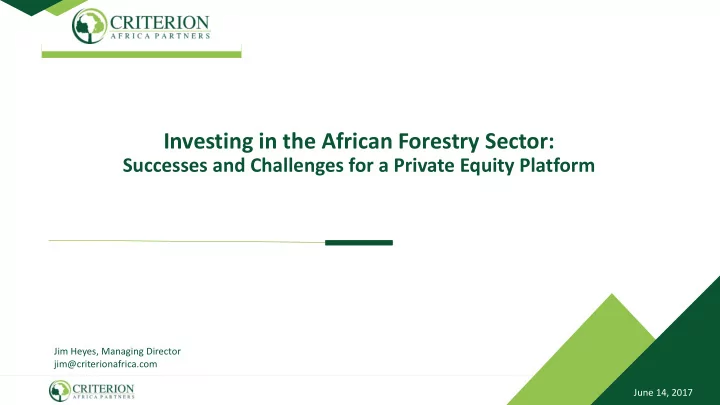 CRITERION
AFRICA PARTNERS

Investing in the African Forestry Sector:
Successes and Challenges for a Private Equity Platform

Jim Heyes, Managing Director
jim@criterionafrica.com

CRITERION
AFRICA PARTNERS

June 14, 2017